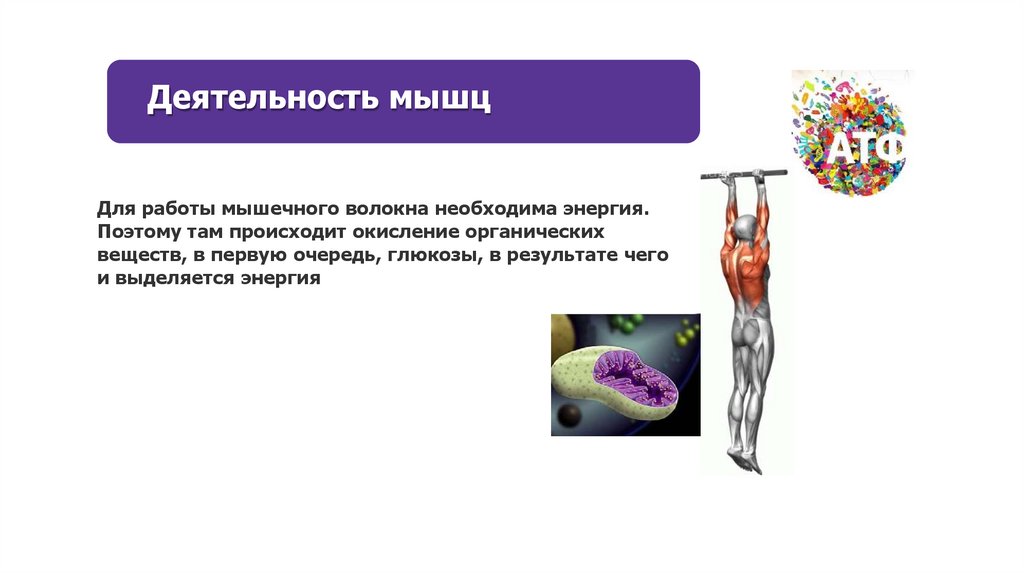 Деятельность мышц

АТФ

Для работы мышечного волокна необходима энергия. Поэтому там происходит окисление органических веществ, в первую очередь, глюкозы, в результате чего и выделяется энергия